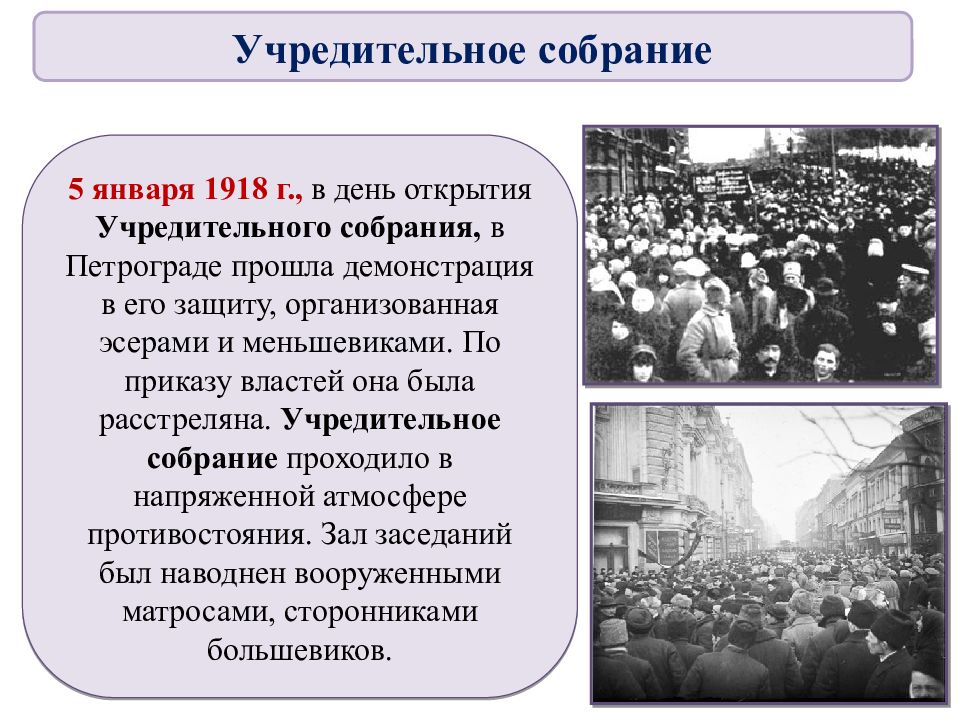 Учредительное собрание

5 января 1918 г., в день открытия Учредительного собрания, в Петрограде прошла демонстрация в его защиту, организованная эсерами и меньшевиками. По приказу властей она была расстреляна. Учредительное собрание проходило в напряженной атмосфере противостояния. Зал заседаний был наводнен вооруженными матросами, сторонниками большевиков.